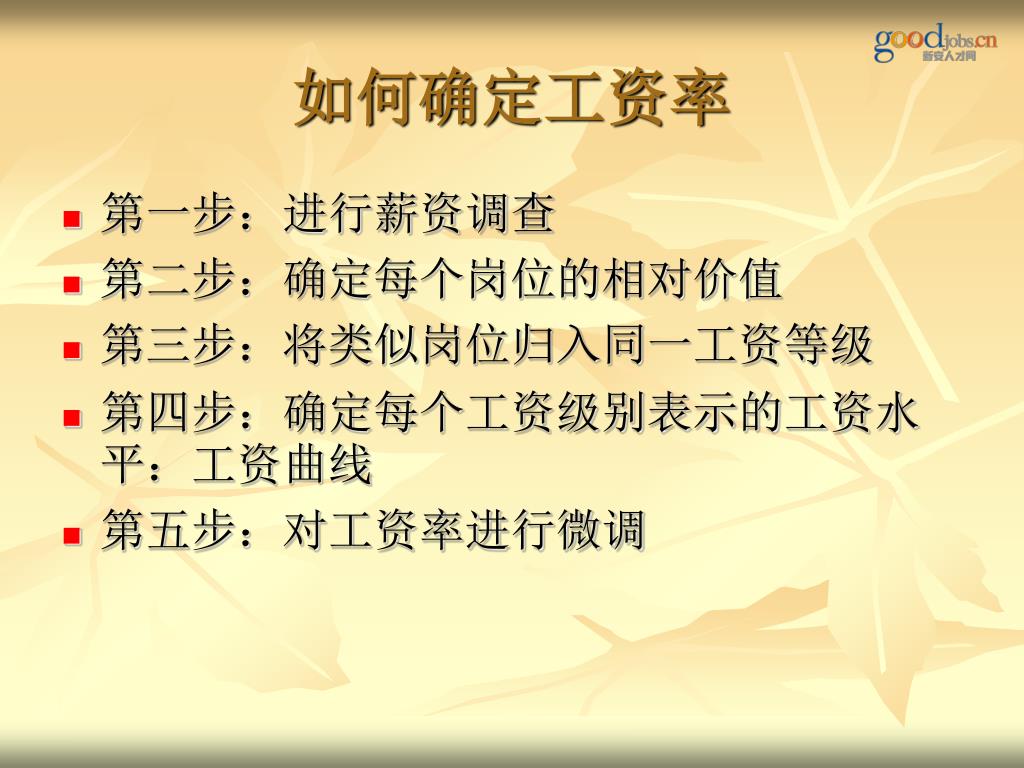 goodjobs.cn
新安人才网

如何确定工资率

第一步：进行薪资调查
第二步：确定每个岗位的相对价值
第三步：将类似岗位归入同一工资等级
第四步：确定每个工资级别表示的工资水平：工资曲线
第五步：对工资率进行微调